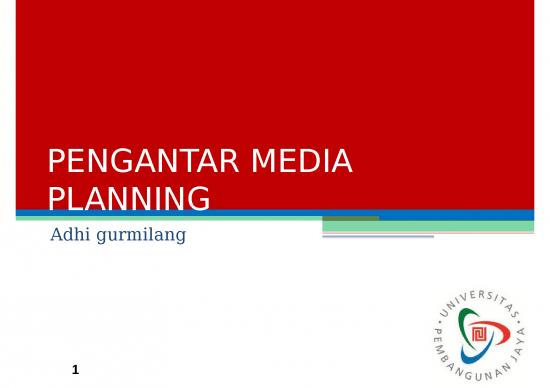 PENGANTAR MEDIA PLANNING

Adhi gurmilang

UNIVERSITAS PEMBANGUNAN JAYA

1